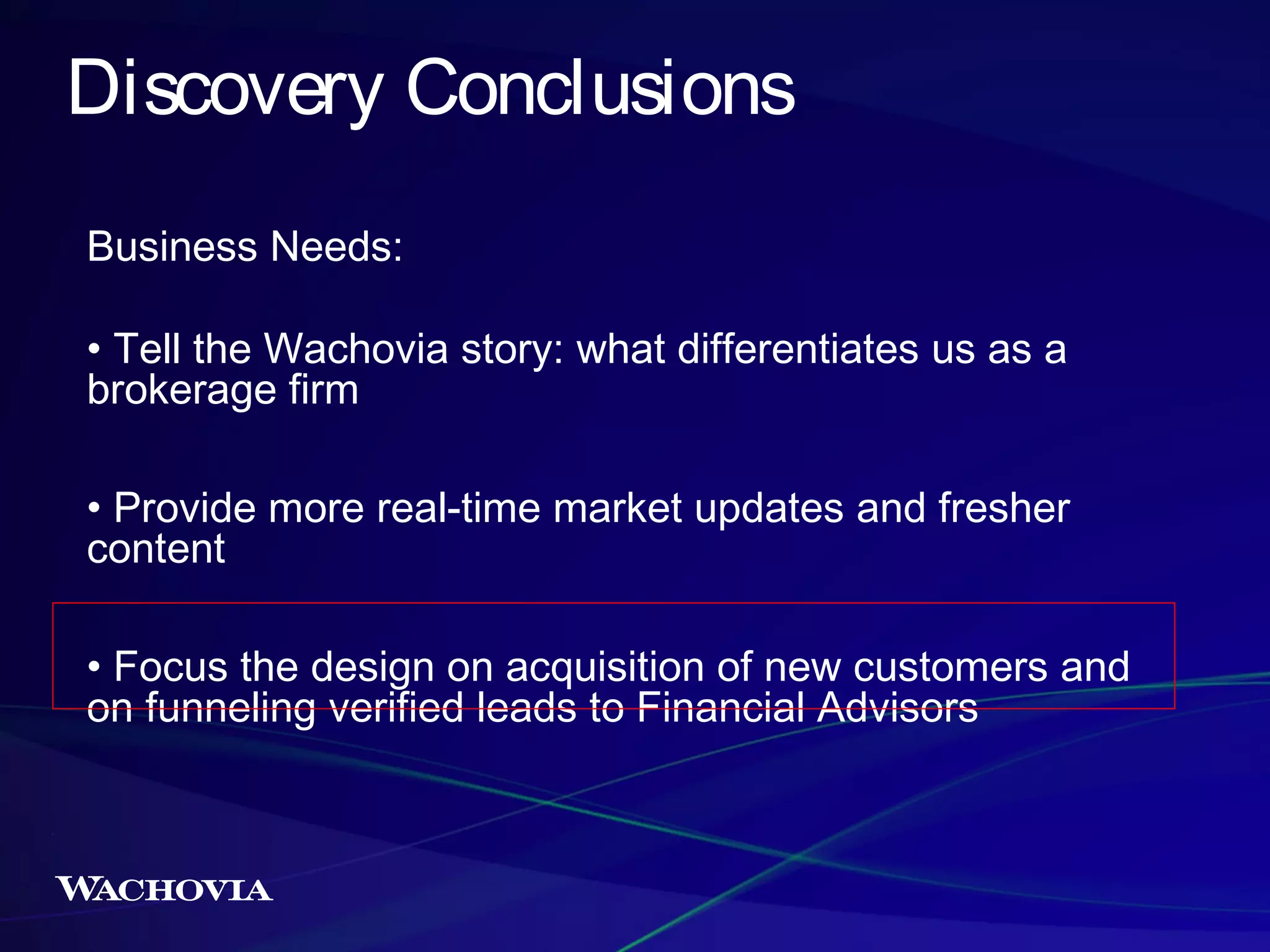 Discovery Conclusions

Business Needs:

• Tell the Wachovia story: what differentiates us as a brokerage firm

• Provide more real-time market updates and fresher content

• Focus the design on acquisition of new customers and on funneling verified leads to Financial Advisors

WACHOVIA